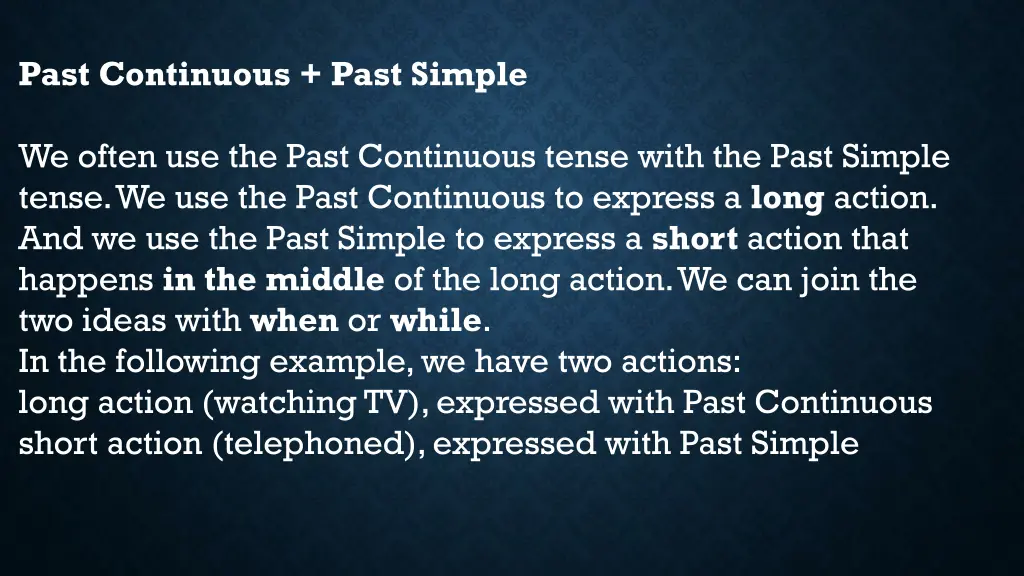 Past Continuous + Past Simple

We often use the Past Continuous tense with the Past Simple tense. We use the Past Continuous to express a long action. And we use the Past Simple to express a short action that happens in the middle of the long action. We can join the two ideas with when or while.
In the following example, we have two actions:
long action (watching TV), expressed with Past Continuous
short action (telephoned), expressed with Past Simple